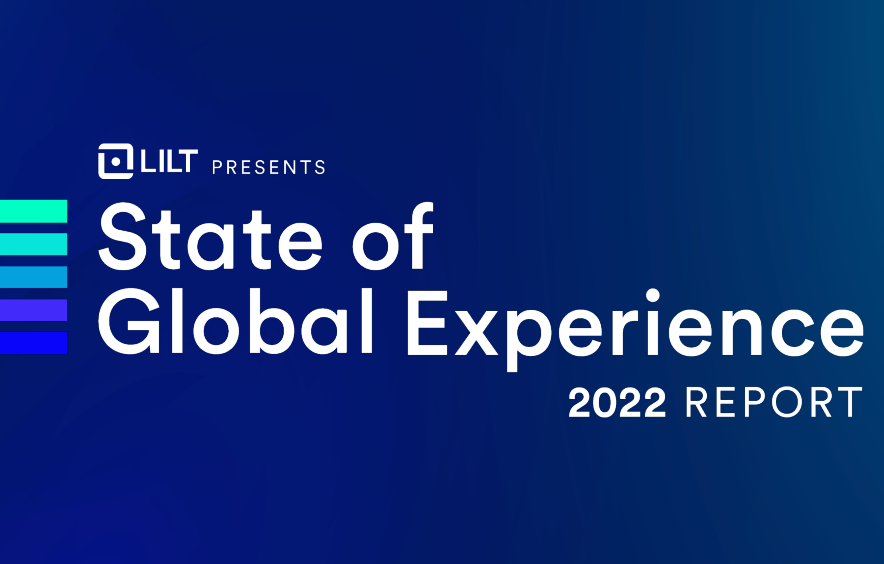 LILT PRESENTS
State of Global Experience
2022 REPORT